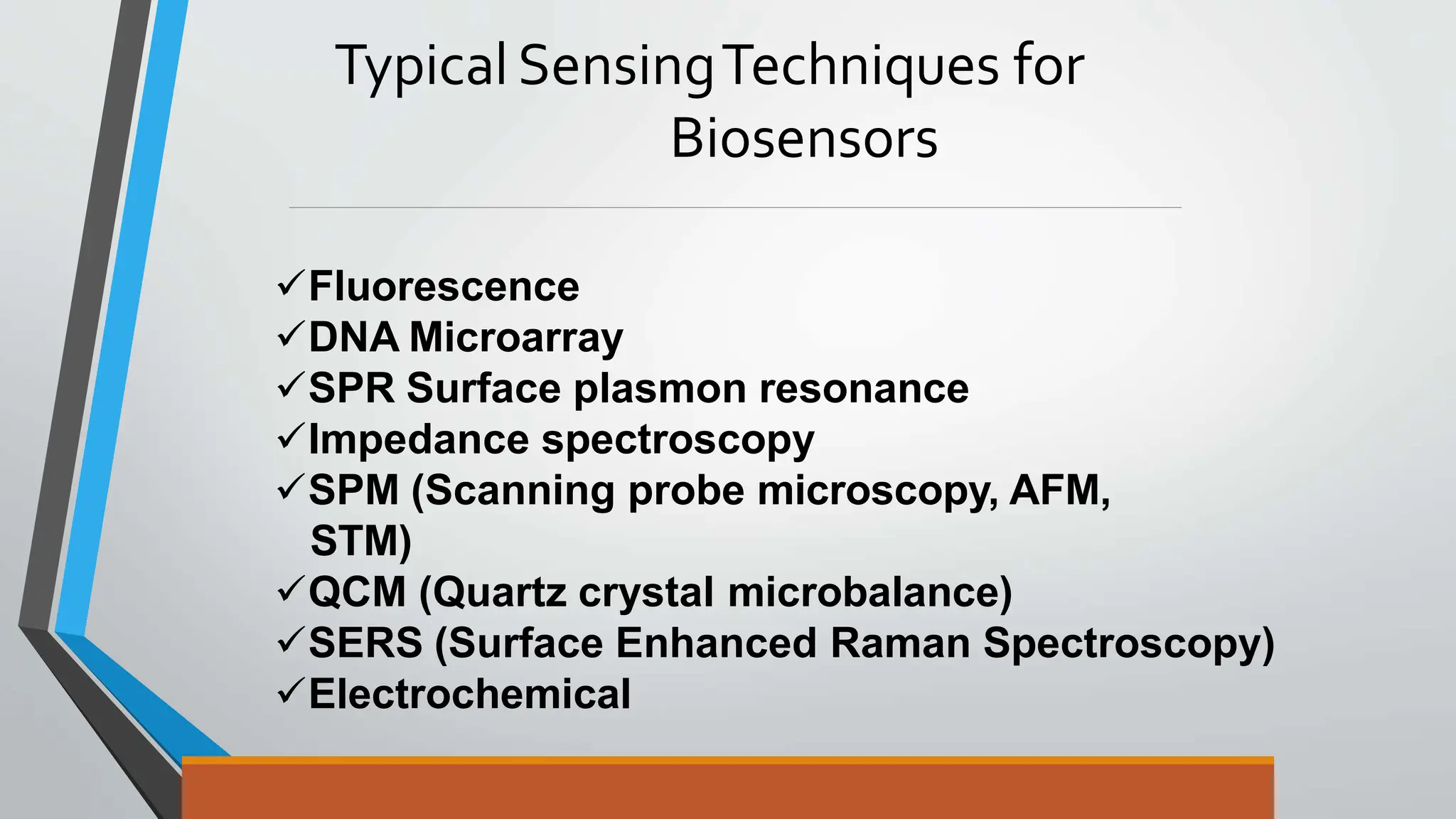 Typical Sensing Techniques for Biosensors

✓Fluorescence
✓DNA Microarray
✓SPR Surface plasmon resonance
✓Impedance spectroscopy
✓SPM (Scanning probe microscopy, AFM, STM)
✓QCM (Quartz crystal microbalance)
✓SERS (Surface Enhanced Raman Spectroscopy)
✓Electrochemical